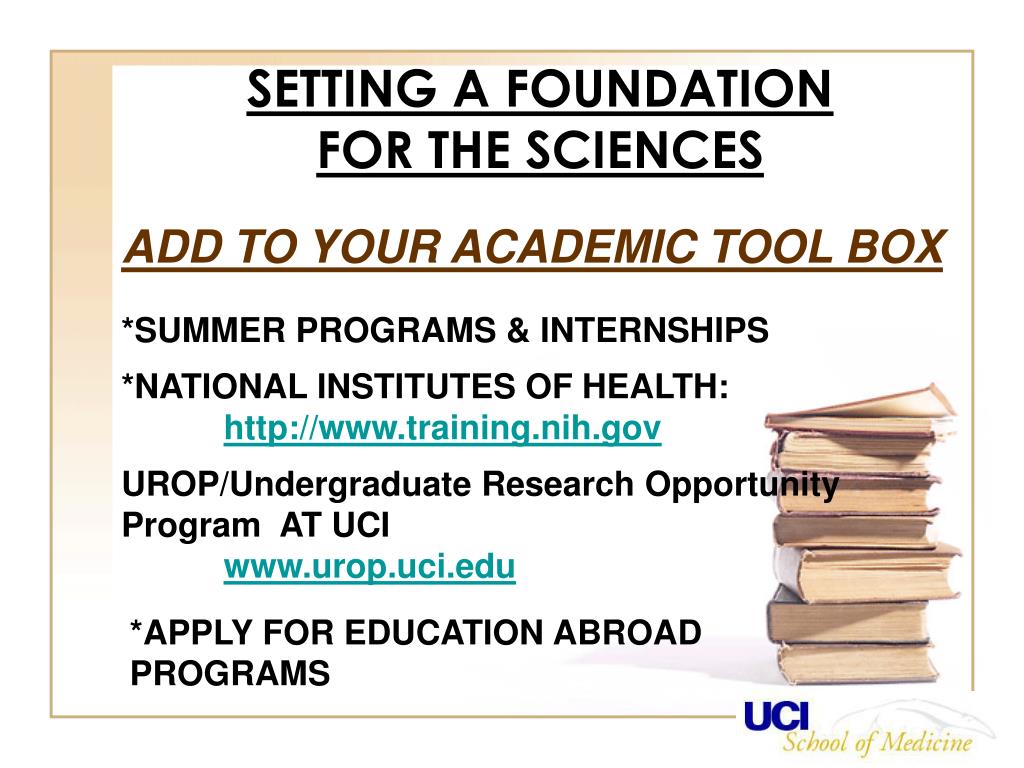 SETTING A FOUNDATION FOR THE SCIENCES

ADD TO YOUR ACADEMIC TOOL BOX

*SUMMER PROGRAMS & INTERNSHIPS

*NATIONAL INSTITUTES OF HEALTH:
http://www.training.nih.gov

UROP/Undergraduate Research Opportunity Program AT UCI
www.urop.uci.edu

*APPLY FOR EDUCATION ABROAD PROGRAMS

UCI
School of Medicine